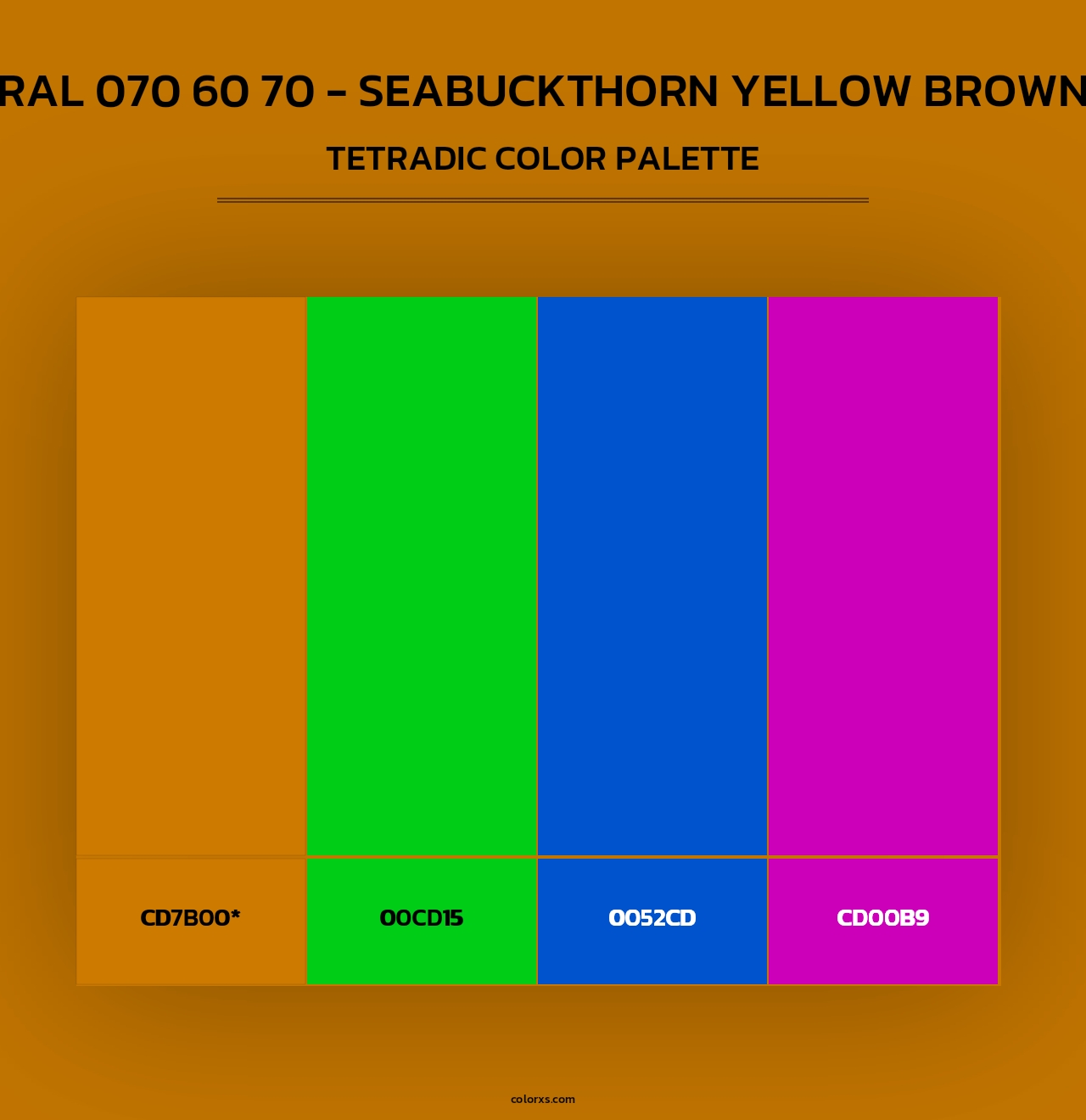 RAL 070 60 70 - SEABUCKTHORN YELLOW BROWN

TETRADIC COLOR PALETTE

CD7B00*

00CD15

0052CD

CD00B9

colorxs.com